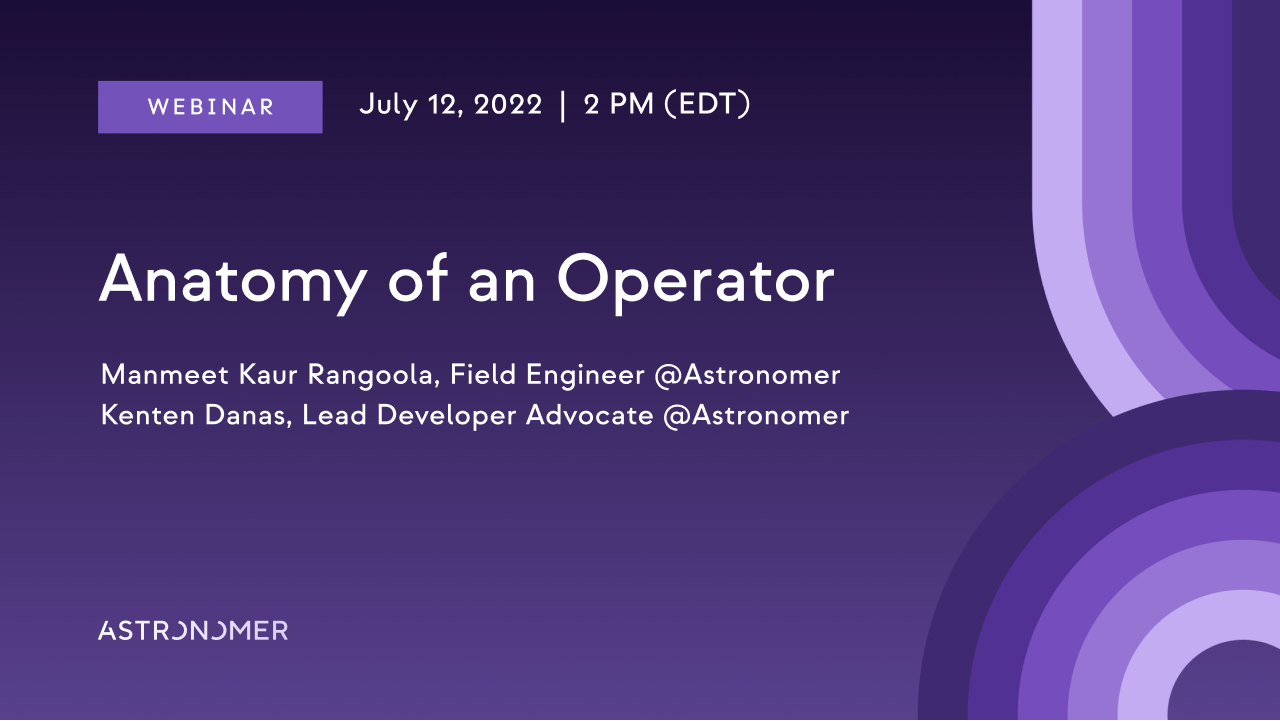 WEBINAR

July 12, 2022 | 2 PM (EDT)

Anatomy of an Operator

Manmeet Kaur Rangoola, Field Engineer @Astronomer
Kenten Danas, Lead Developer Advocate @Astronomer

ASTRONOMER